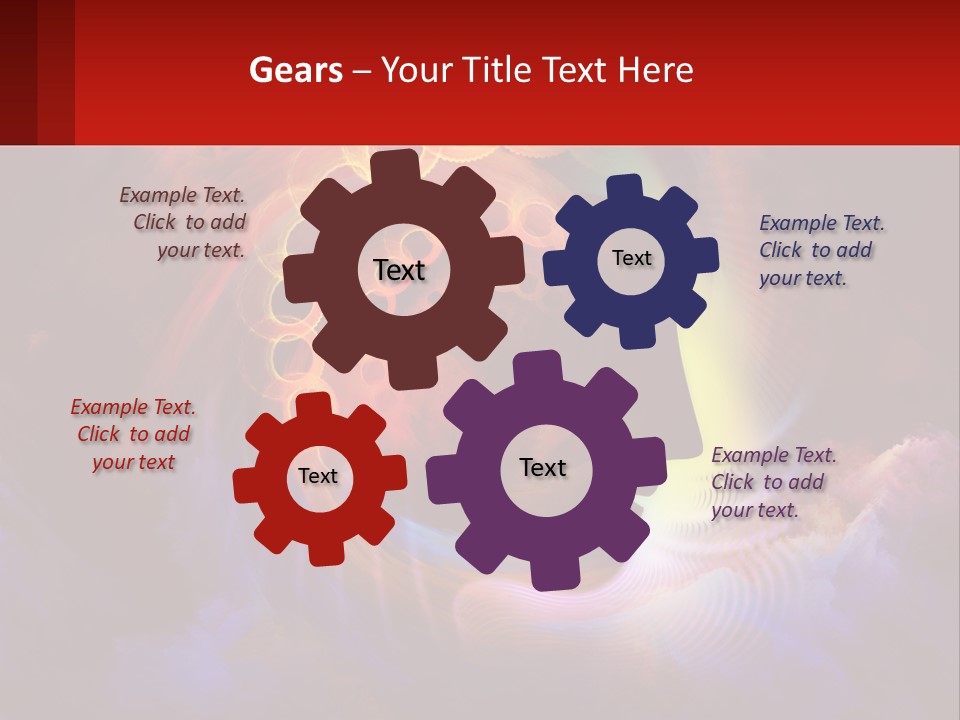 Gears – Your Title Text Here

Example Text. Click to add your text.

Text

Text

Example Text. Click to add your text.

Example Text. Click to add your text

Text

Text

Example Text. Click to add your text.